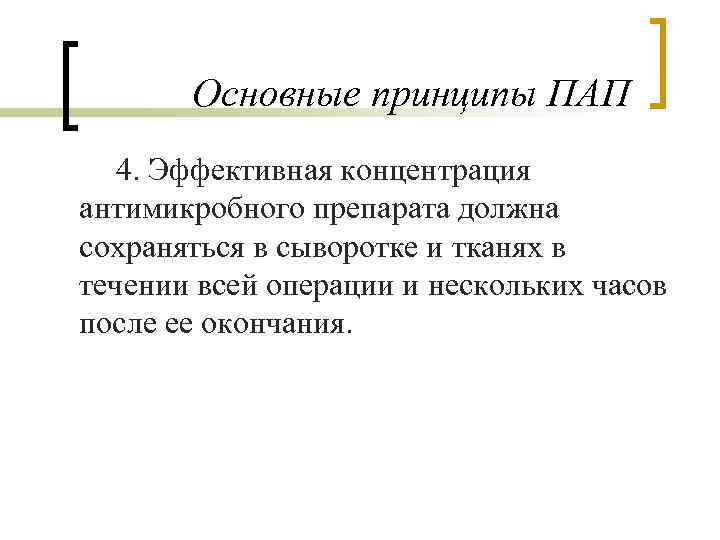 Основные принципы ПАП

4. Эффективная концентрация антимикробного препарата должна сохраняться в сыворотке и тканях в течении всей операции и нескольких часов после ее окончания.